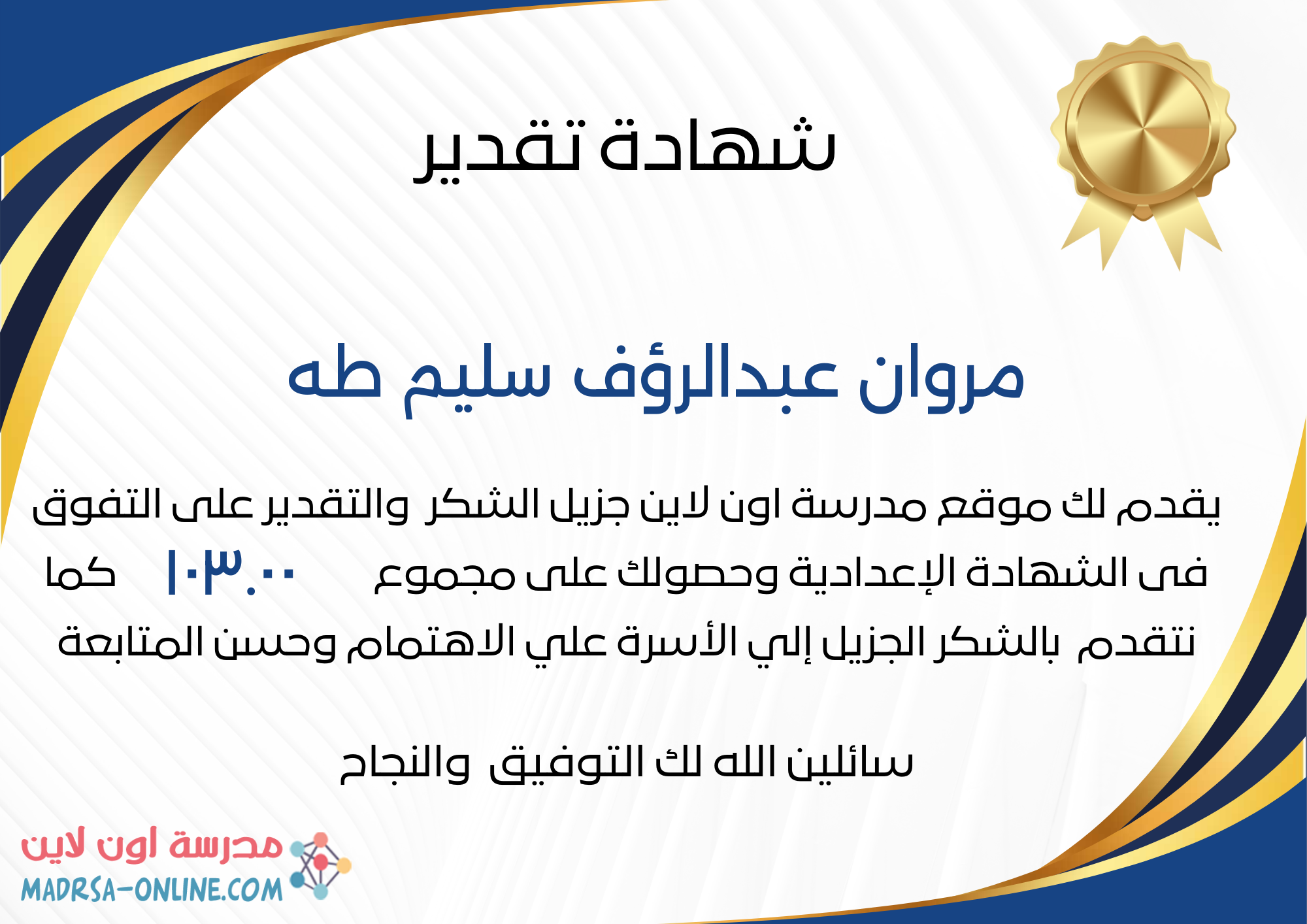 شهادة تقدير

مروان عبدالرؤف سليم طه

يقدم لك موقع مدرسة اون لاين جزيل الشكر والتقدير على التفوق فى الشهادة الإعدادية وحصولك على مجموع ١٠٣.٠٠ كما نتقدم بالشكر الجزيل إلي الأسرة علي الاهتمام وحسن المتابعة

سائلين الله لك التوفيق والنجاح

مدرسة اون لاين
MADRSA-ONLINE.COM